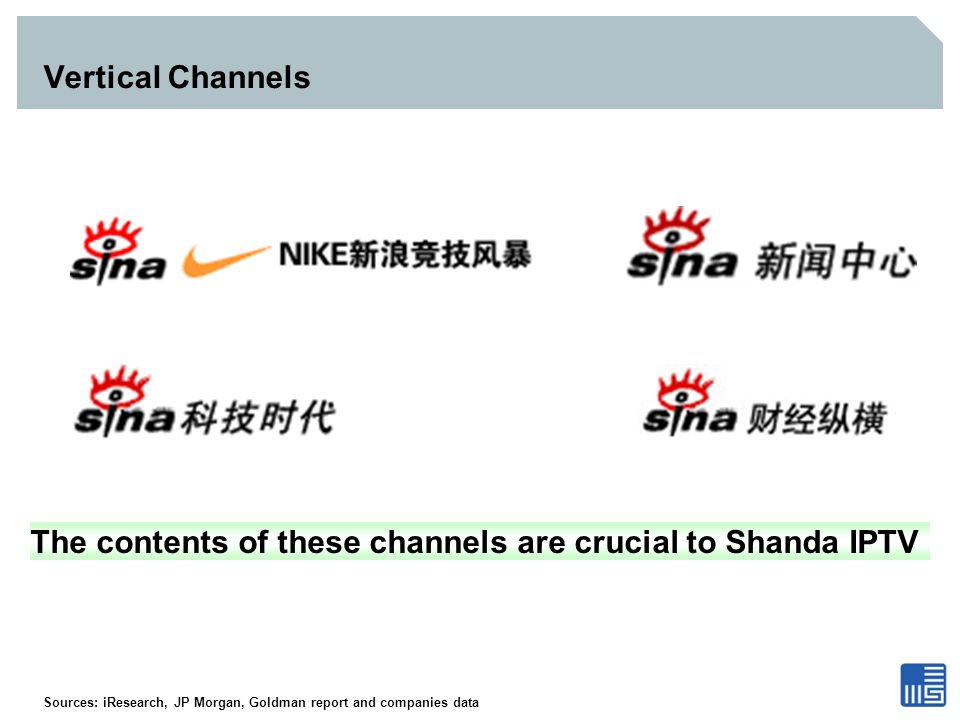 Vertical Channels

sina NIKE新浪竞技风暴

sina 新闻中心

sina 科技时代

sina 财经纵横

The contents of these channels are crucial to Shanda IPTV

Sources: iResearch, JP Morgan, Goldman report and companies data